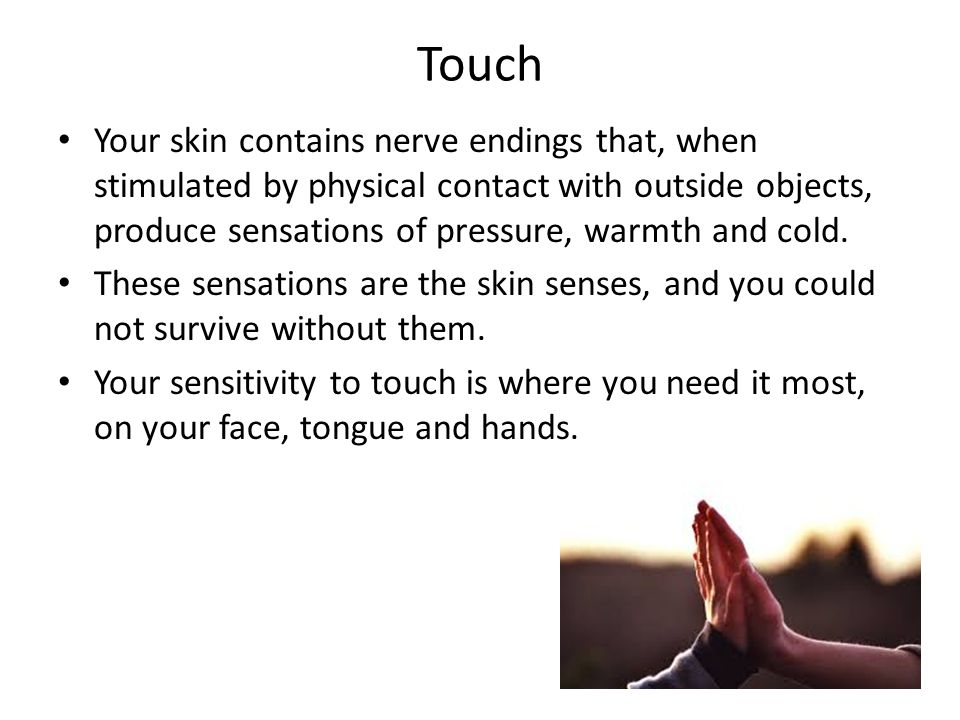 Touch

• Your skin contains nerve endings that, when stimulated by physical contact with outside objects, produce sensations of pressure, warmth and cold.
• These sensations are the skin senses, and you could not survive without them.
• Your sensitivity to touch is where you need it most, on your face, tongue and hands.